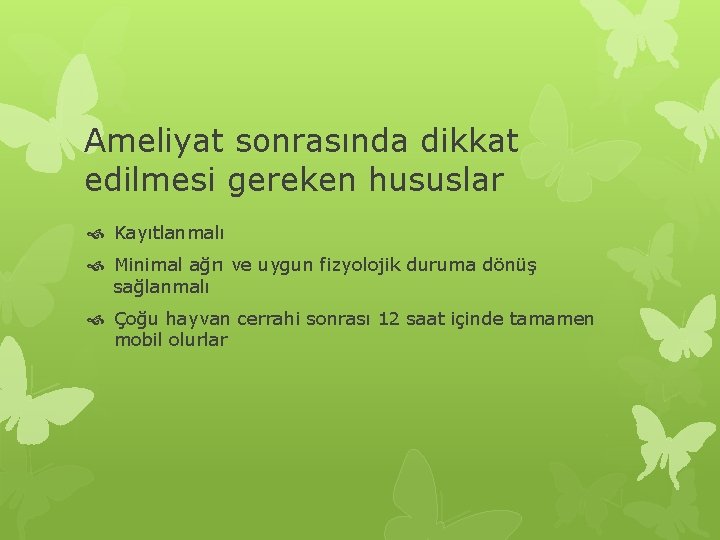 Ameliyat sonrasında dikkat edilmesi gereken hususlar

Kayıtlanmalı

Minimal ağrı ve uygun fizyolojik duruma dönüş sağlanmalı

Çoğu hayvan cerrahi sonrası 12 saat içinde tamamen mobil olurlar